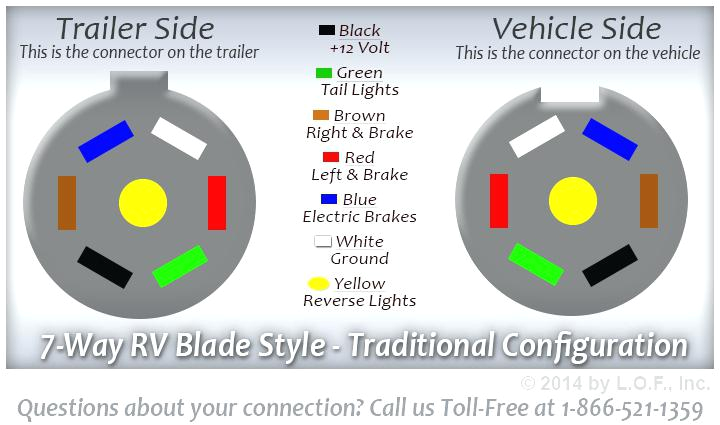 Trailer Side
This is the connector on the trailer

Black
+12 Volt

Green
Tail Lights

Brown
Right & Brake

Red
Left & Brake

Blue
Electric Brakes

White
Ground

Yellow
Reverse Lights

Vehicle Side
This is the connector on the vehicle

7-Way RV Blade Style - Traditional Configuration

© 2014 by L.O.F., Inc.

Questions about your connection? Call us Toll-Free at 1-866-521-1359